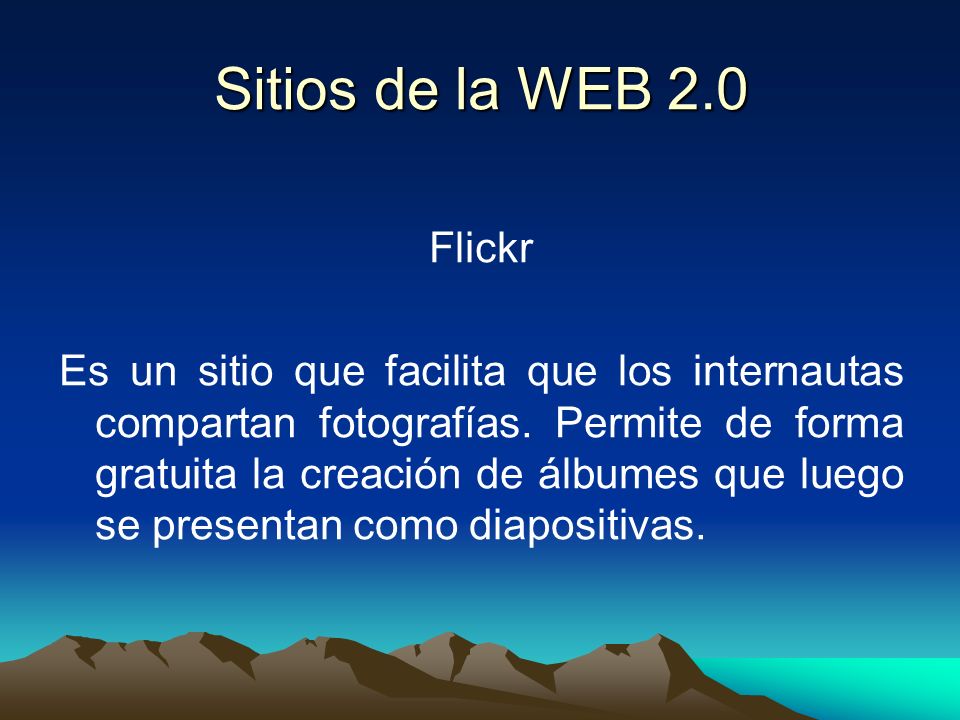 Sitios de la WEB 2.0

Flickr

Es un sitio que facilita que los internautas compartan fotografías. Permite de forma gratuita la creación de álbumes que luego se presentan como diapositivas.